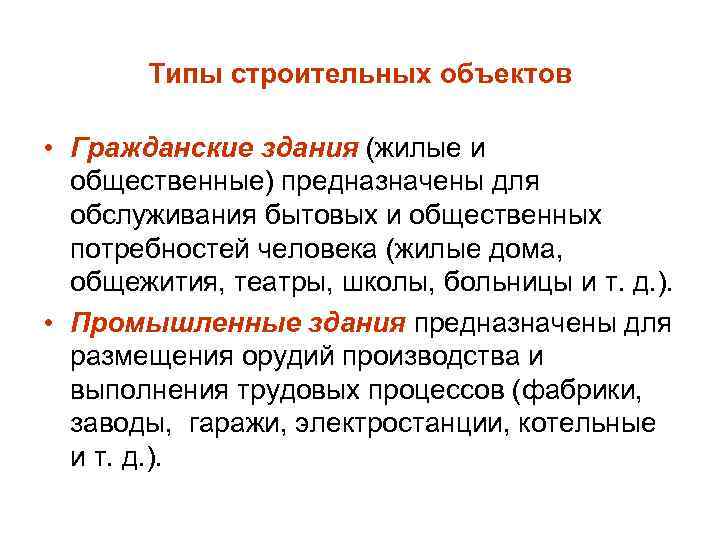 Типы строительных объектов

• Гражданские здания (жилые и общественные) предназначены для обслуживания бытовых и общественных потребностей человека (жилые дома, общежития, театры, школы, больницы и т. д.).

• Промышленные здания предназначены для размещения орудий производства и выполнения трудовых процессов (фабрики, заводы, гаражи, электростанции, котельные и т. д.).